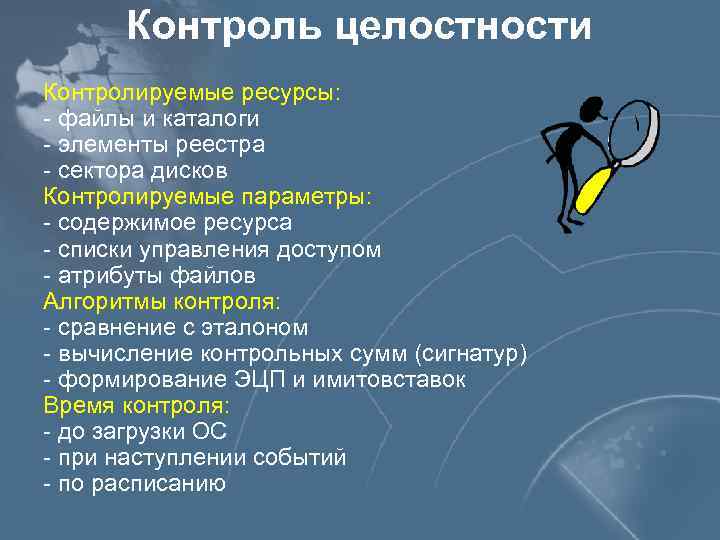 Контроль целостности

Контролируемые ресурсы:
- файлы и каталоги
- элементы реестра
- сектора дисков
Контролируемые параметры:
- содержимое ресурса
- списки управления доступом
- атрибуты файлов
Алгоритмы контроля:
- сравнение с эталоном
- вычисление контрольных сумм (сигнатур)
- формирование ЭЦП и имитовставок
Время контроля:
- до загрузки ОС
- при наступлении событий
- по расписанию